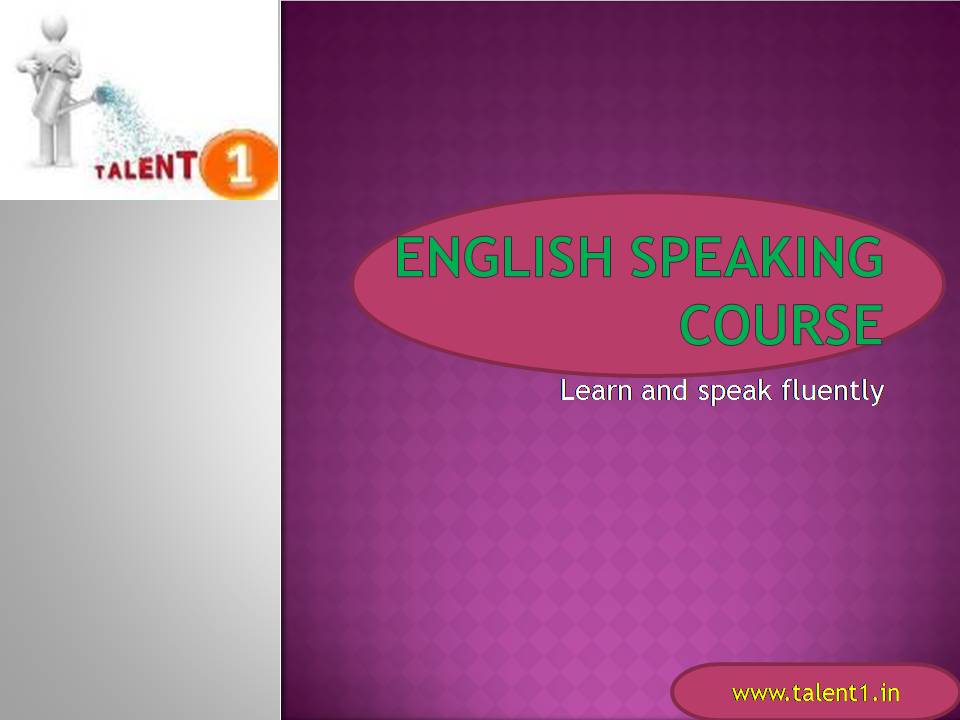 TALENT 1

ENGLISH SPEAKING COURSE

Learn and speak fluently

www.talent1.in